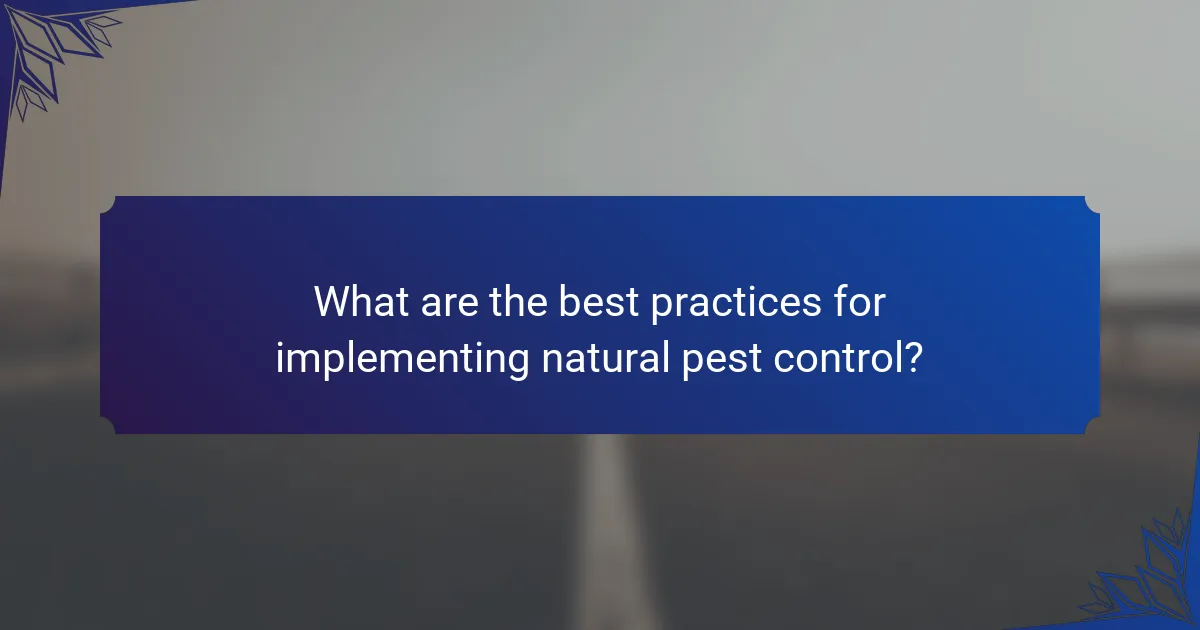 What are the best practices for implementing natural pest control?